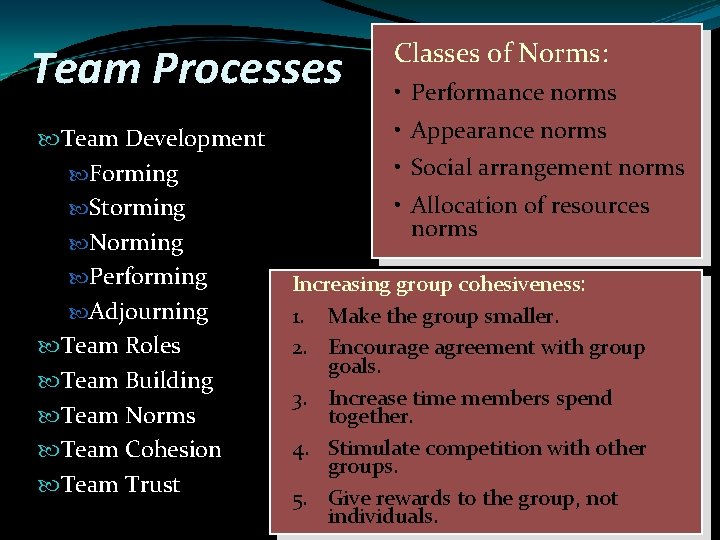 Team Processes

Team Development
Forming
Storming
Norming
Performing
Adjourning
Team Roles
Team Building
Team Norms
Team Cohesion
Team Trust

Classes of Norms:
• Performance norms
• Appearance norms
• Social arrangement norms
• Allocation of resources norms

Increasing group cohesiveness:
1. Make the group smaller.
2. Encourage agreement with group goals.
3. Increase time members spend together.
4. Stimulate competition with other groups.
5. Give rewards to the group, not individuals.